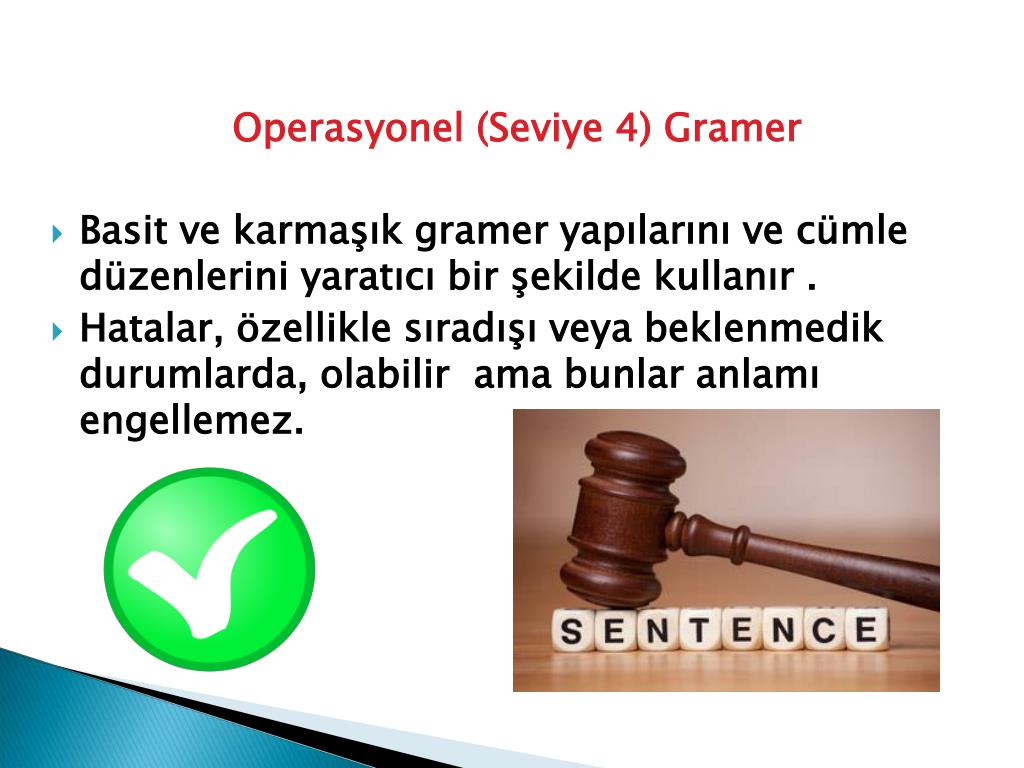 Operasyonel (Seviye 4) Gramer

Basit ve karmaşık gramer yapılarını ve cümle düzenlerini yaratıcı bir şekilde kullanır .

Hatalar, özellikle sıradışı veya beklenmedik durumlarda, olabilir ama bunlar anlamı engellemez.

SENTENCE